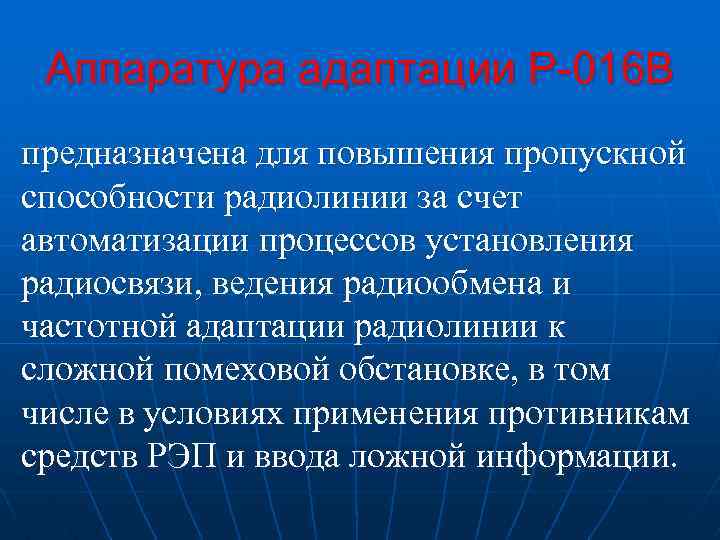 Аппаратура адаптации Р-016В

предназначена для повышения пропускной способности радиолинии за счет автоматизации процессов установления радиосвязи, ведения радиообмена и частотной адаптации радиолинии к сложной помеховой обстановке, в том числе в условиях применения противникам средств РЭП и ввода ложной информации.